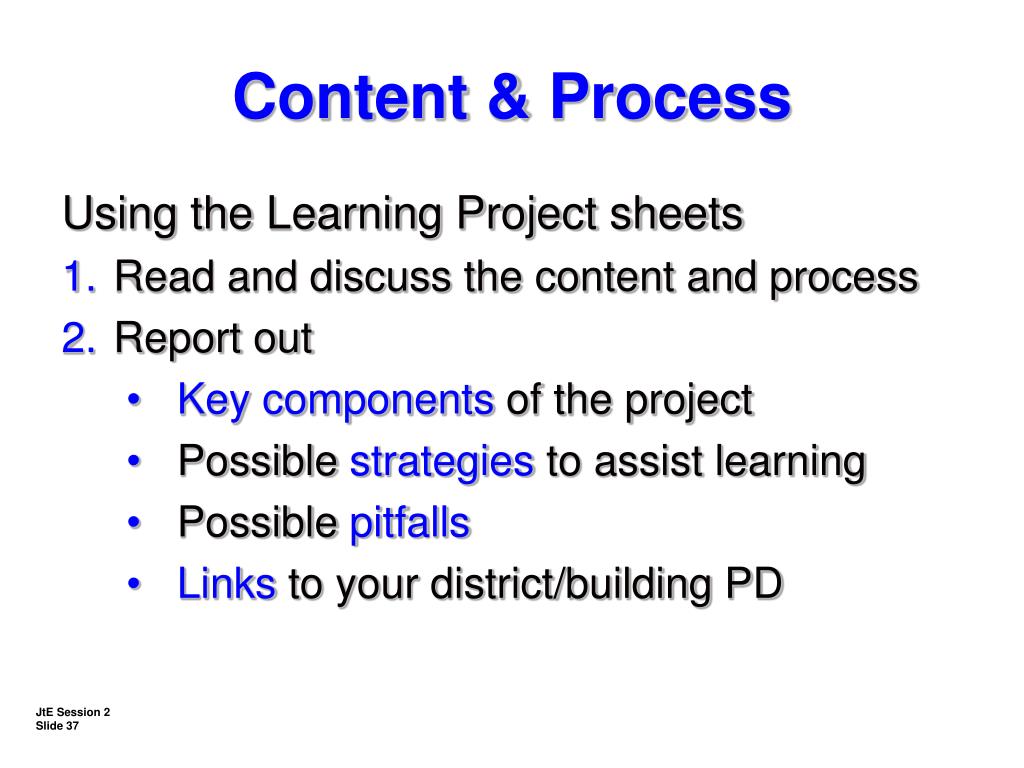 Content & Process

Using the Learning Project sheets

1. Read and discuss the content and process
2. Report out
   • Key components of the project
   • Possible strategies to assist learning
   • Possible pitfalls
   • Links to your district/building PD

JtE Session 2
Slide 37